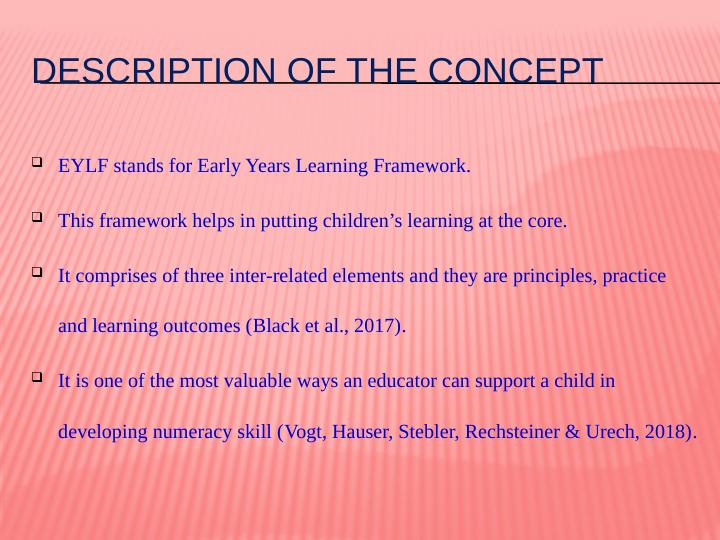 DESCRIPTION OF THE CONCEPT

EYLF stands for Early Years Learning Framework.

This framework helps in putting children’s learning at the core.

It comprises of three inter-related elements and they are principles, practice and learning outcomes (Black et al., 2017).

It is one of the most valuable ways an educator can support a child in developing numeracy skill (Vogt, Hauser, Stebler, Rechsteiner & Urech, 2018).